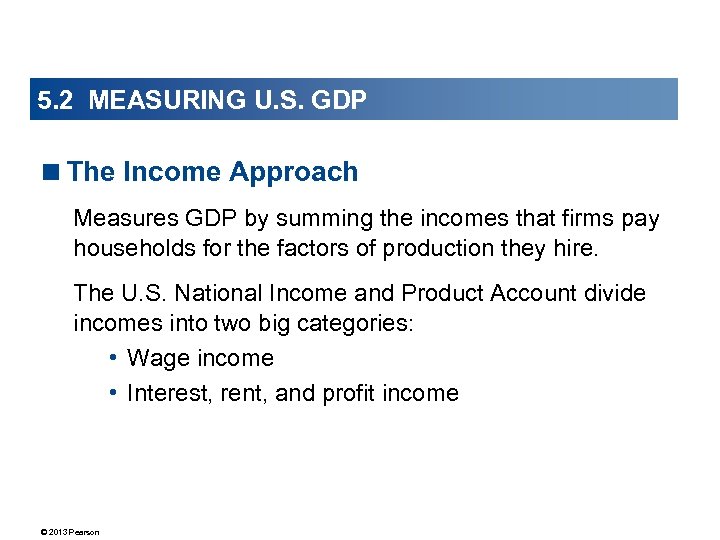 5.2 MEASURING U.S. GDP

■ The Income Approach

Measures GDP by summing the incomes that firms pay households for the factors of production they hire.

The U.S. National Income and Product Account divide incomes into two big categories:

• Wage income
• Interest, rent, and profit income

© 2013 Pearson